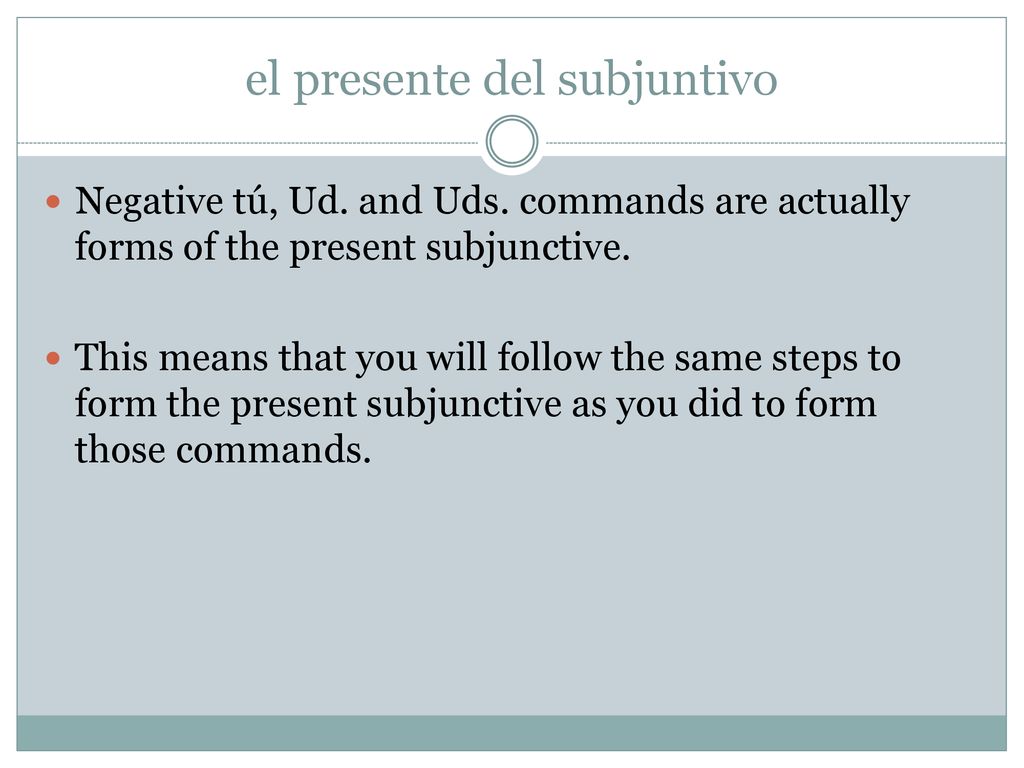 el presente del subjuntivo

Negative tú, Ud. and Uds. commands are actually forms of the present subjunctive.

This means that you will follow the same steps to form the present subjunctive as you did to form those commands.